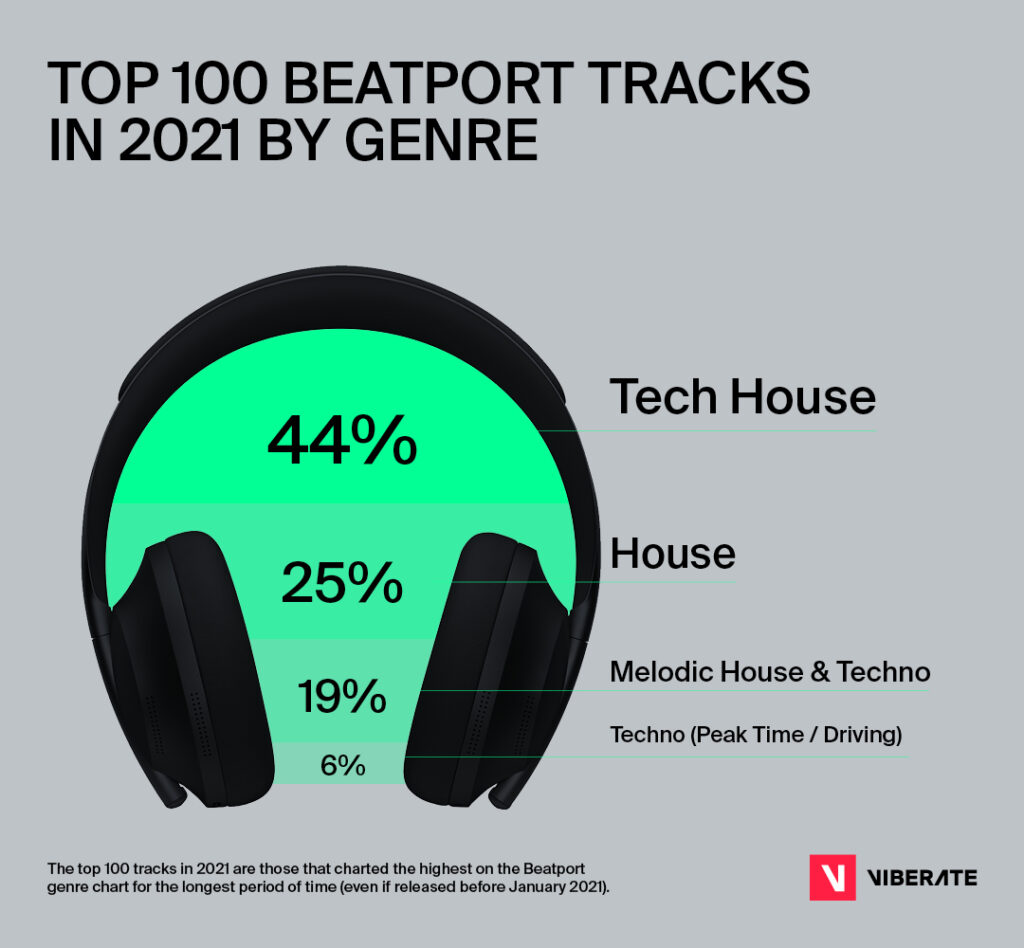 TOP 100 BEATPORT TRACKS IN 2021 BY GENRE

44%

Tech House

25%

House

19%

Melodic House & Techno

6%

Techno (Peak Time / Driving)

The top 100 tracks in 2021 are those that charted the highest on the Beatport genre chart for the longest period of time (even if released before January 2021).

VIBERATE